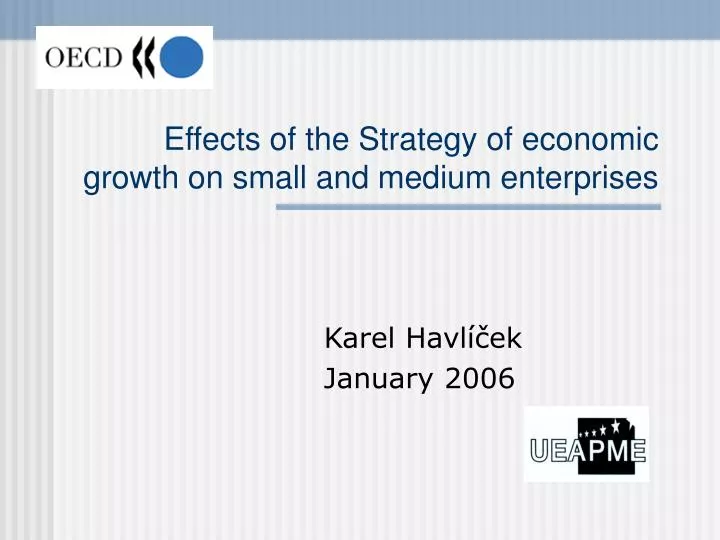 OECD

Effects of the Strategy of economic growth on small and medium enterprises

Karel Havlíček
January 2006

UEAPME